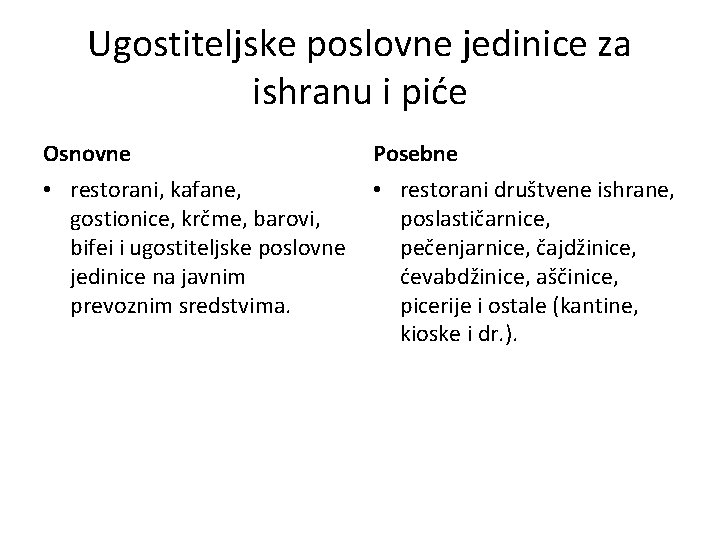 Ugostiteljske poslovne jedinice za ishranu i piće

Osnovne

• restorani, kafane, gostionice, krčme, barovi, bifei i ugostiteljske poslovne jedinice na javnim prevoznim sredstvima.

Posebne

• restorani društvene ishrane, poslastičarnice, pečenjarnice, čajdžinice, ćevabdžinice, aščinice, picerije i ostale (kantine, kioske i dr.).